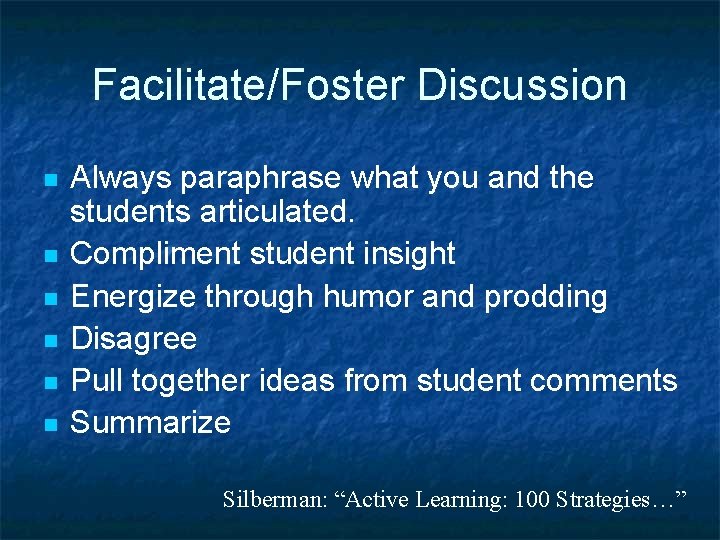 Facilitate/Foster Discussion

- Always paraphrase what you and the students articulated.
- Compliment student insight
- Energize through humor and prodding
- Disagree
- Pull together ideas from student comments
- Summarize

Silberman: “Active Learning: 100 Strategies…”